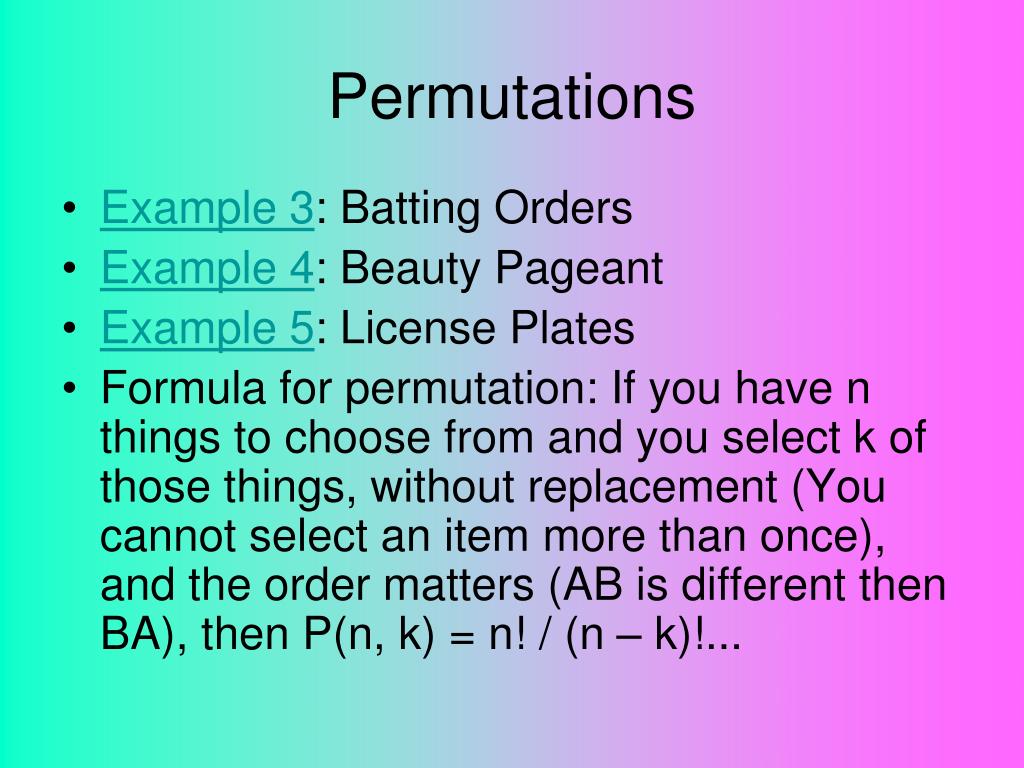 Permutations

• Example 3: Batting Orders
• Example 4: Beauty Pageant
• Example 5: License Plates
• Formula for permutation: If you have n things to choose from and you select k of those things, without replacement (You cannot select an item more than once), and the order matters (AB is different then BA), then $P(n, k) = n! / (n – k)!$...